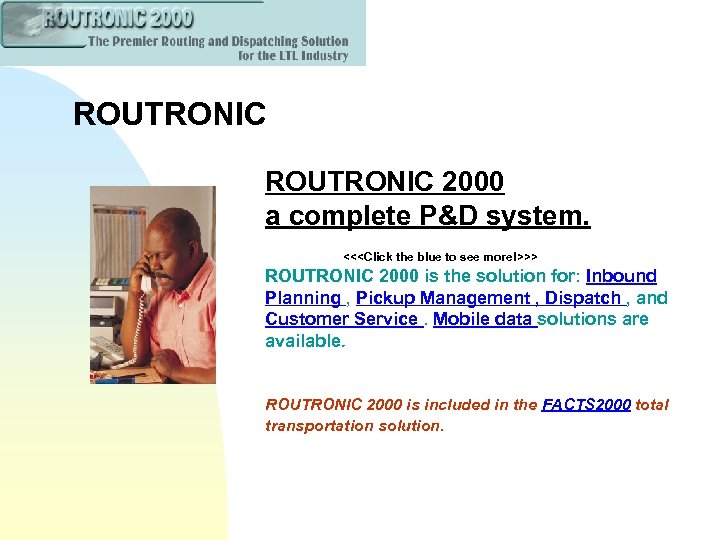 ROUTRONIC 2000
The Premier Routing and Dispatching Solution for the LTL Industry

ROUTRONIC

ROUTRONIC 2000
a complete P&D system.

<<<Click the blue to see more!>>>
ROUTRONIC 2000 is the solution for: Inbound Planning , Pickup Management , Dispatch , and Customer Service . Mobile data solutions are available.

ROUTRONIC 2000 is included in the FACTS2000 total transportation solution.